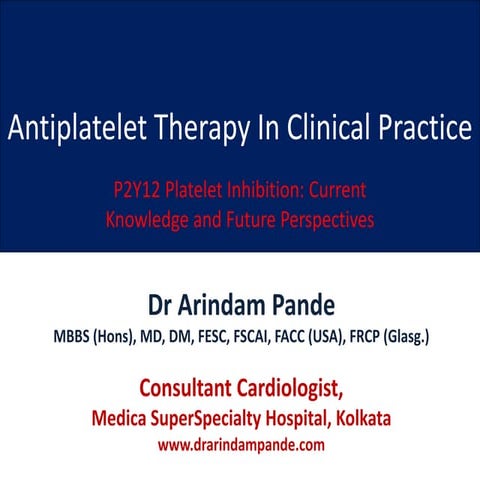 Antiplatelet Therapy In Clinical Practice

P2Y12 Platelet Inhibition: Current Knowledge and Future Perspectives

Dr Arindam Pande

MBBS (Hons), MD, DM, FESC, FSCAI, FACC (USA), FRCP (Glasg.)

Consultant Cardiologist,
Medica SuperSpecialty Hospital, Kolkata
www.drarindampande.com